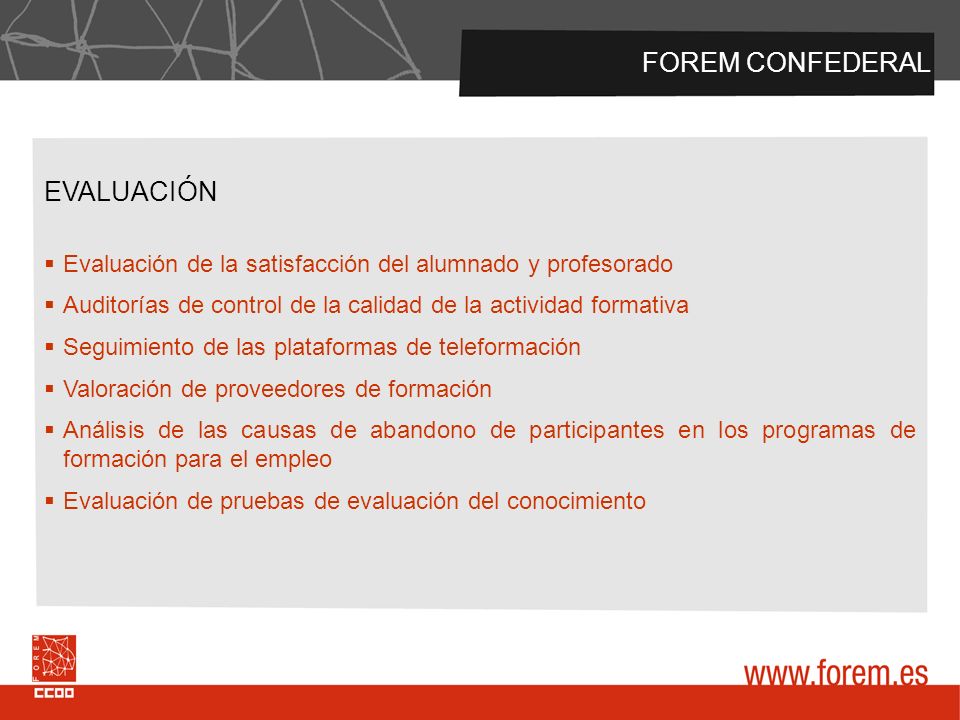 FOREM CONFEDERAL

EVALUACIÓN

▪ Evaluación de la satisfacción del alumnado y profesorado
▪ Auditorías de control de la calidad de la actividad formativa
▪ Seguimiento de las plataformas de teleformación
▪ Valoración de proveedores de formación
▪ Análisis de las causas de abandono de participantes en los programas de formación para el empleo
▪ Evaluación de pruebas de evaluación del conocimiento

FOREM
CCOO

www.forem.es